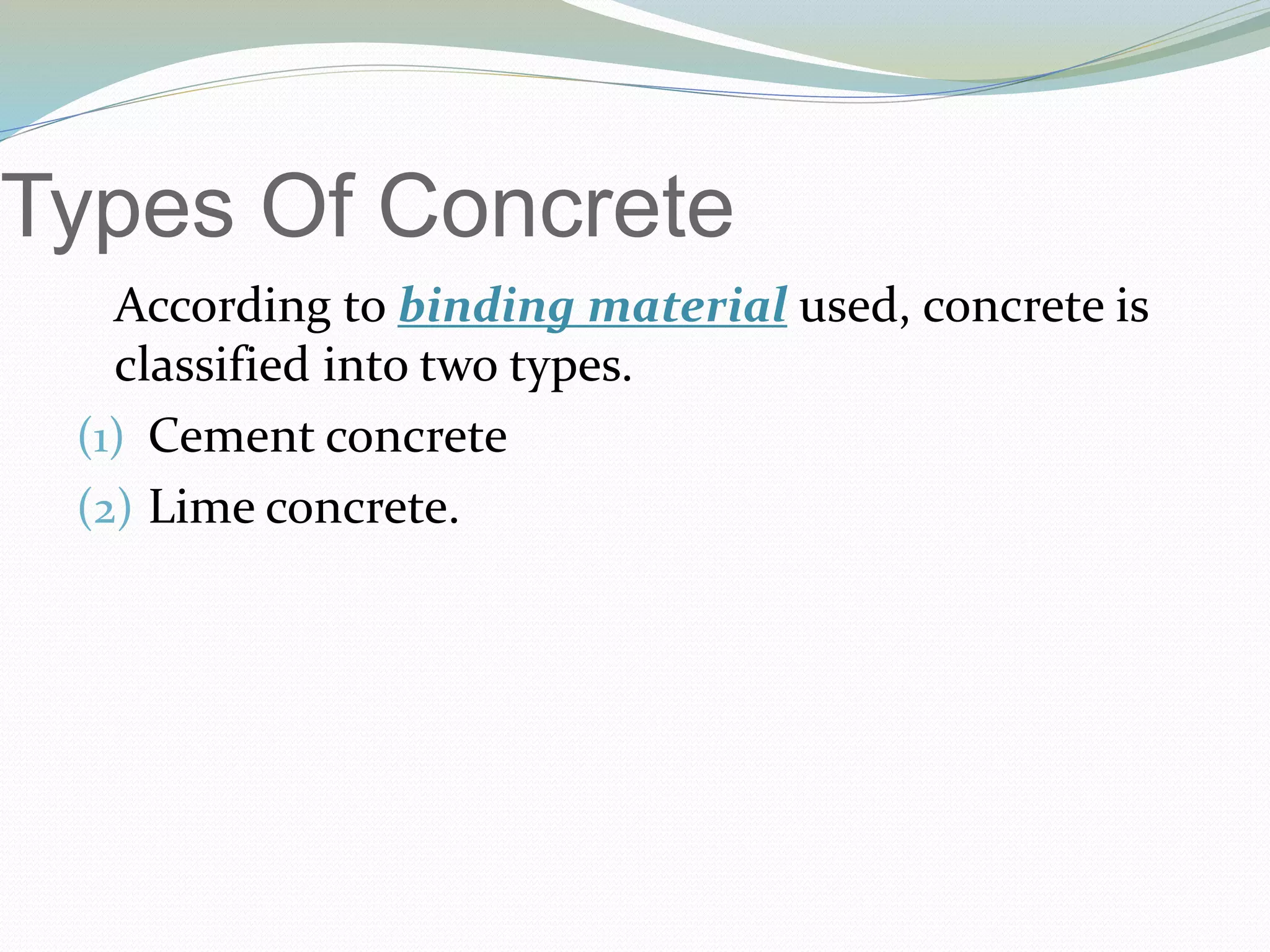 Types Of Concrete

According to binding material used, concrete is classified into two types.

(1) Cement concrete
(2) Lime concrete.